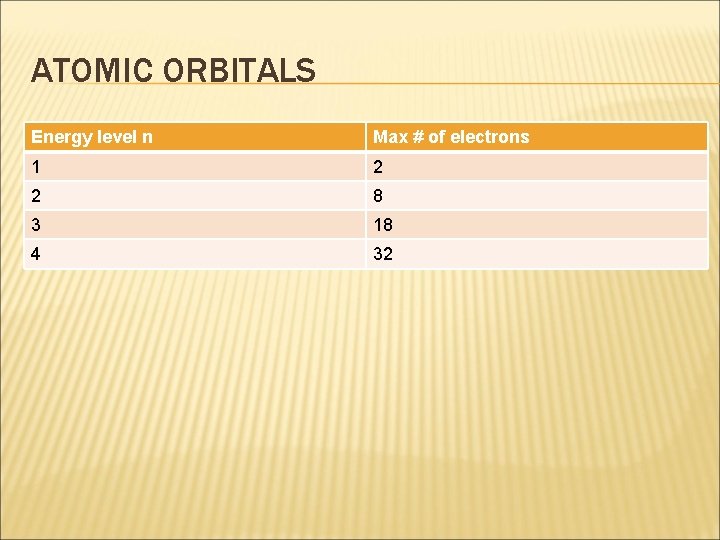 ATOMIC ORBITALS

| Energy level n | Max # of electrons |
|---|---|
| 1 | 2 |
| 2 | 8 |
| 3 | 18 |
| 4 | 32 |